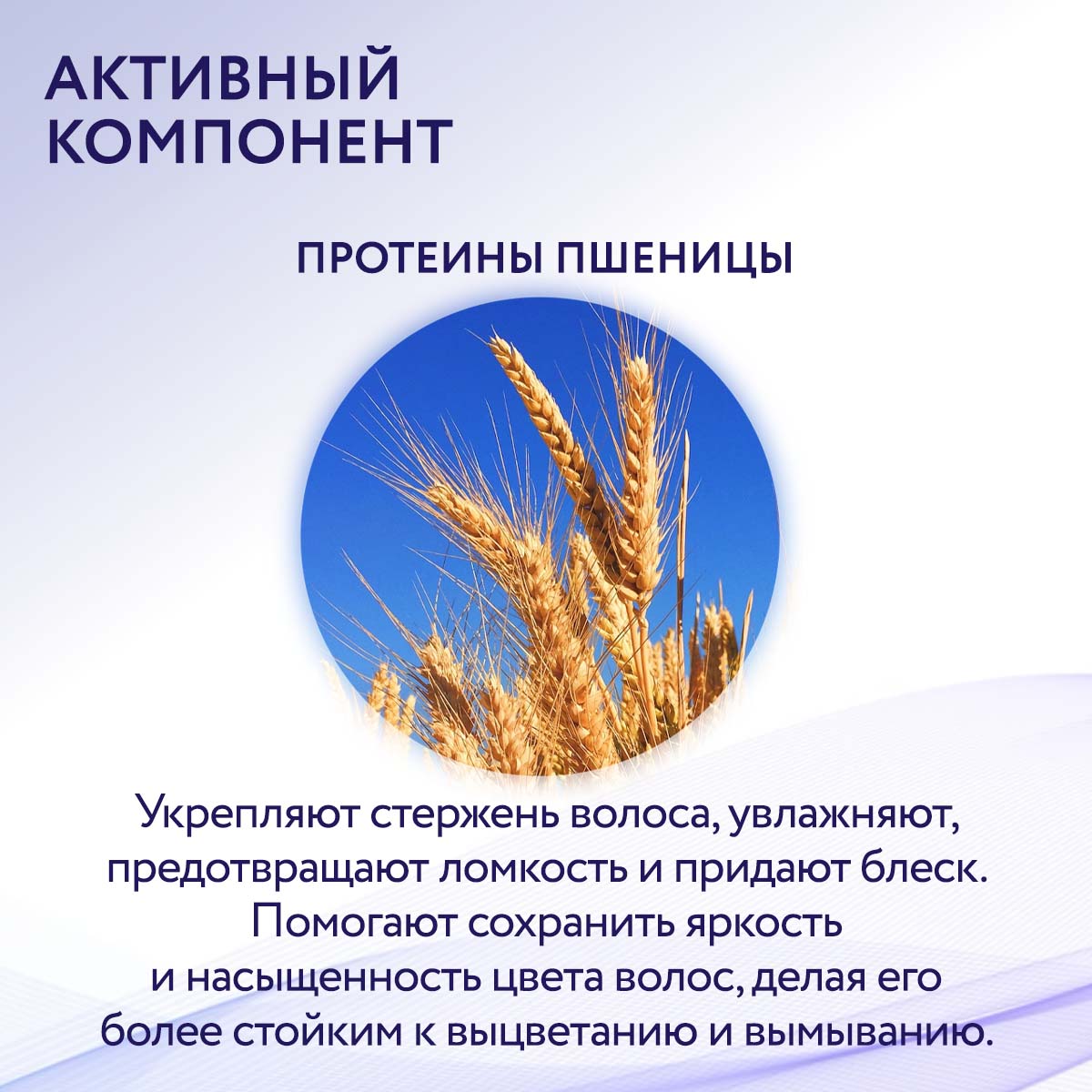 АКТИВНЫЙ КОМПОНЕНТ

ПРОТЕИНЫ ПШЕНИЦЫ

Укрепляют стержень волоса, увлажняют, предотвращают ломкость и придают блеск. Помогают сохранить яркость и насыщенность цвета волос, делая его более стойким к выцветанию и вымыванию.